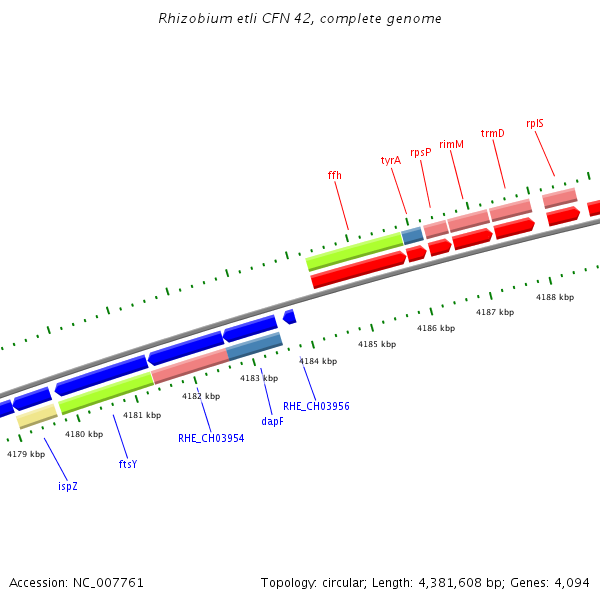 Rhizobium etli CFN 42, complete genome

ffh
tyrA
rpsP
rimM
trmD
rplS

4188 kbp
4187 kbp
4186 kbp
4185 kbp
4184 kbp
4183 kbp
4182 kbp
4181 kbp
4180 kbp
4179 kbp

RHE_CH03956
dapF
RHE_CH03954
ftsY
ispZ

Accession: NC_007761

Topology: circular; Length: 4,381,608 bp; Genes: 4,094